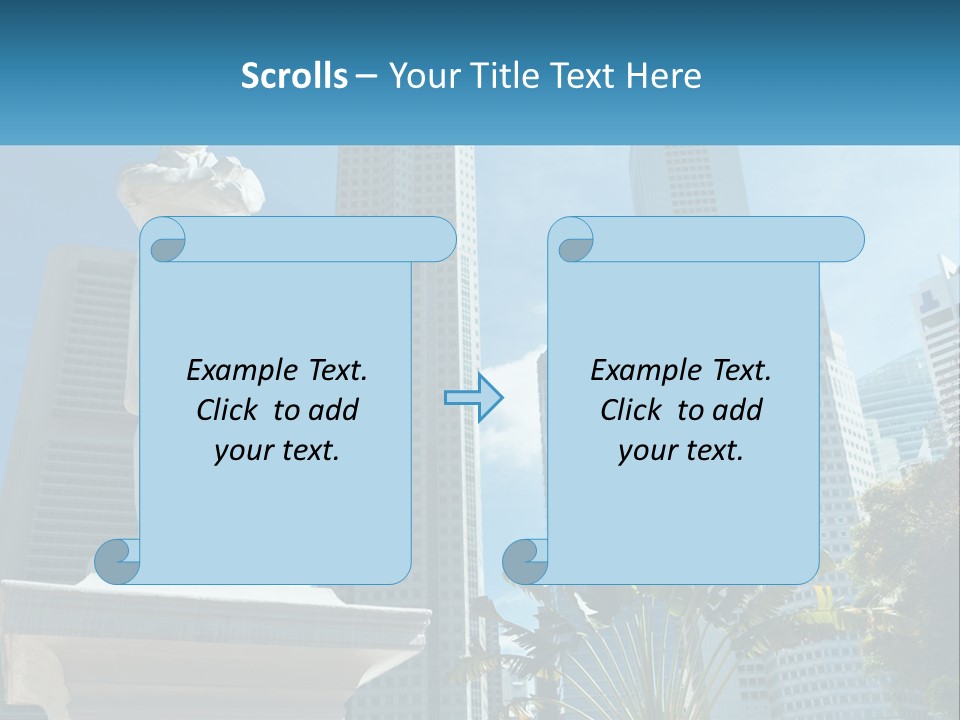 Scrolls – Your Title Text Here

Example Text. Click to add your text.

Example Text. Click to add your text.